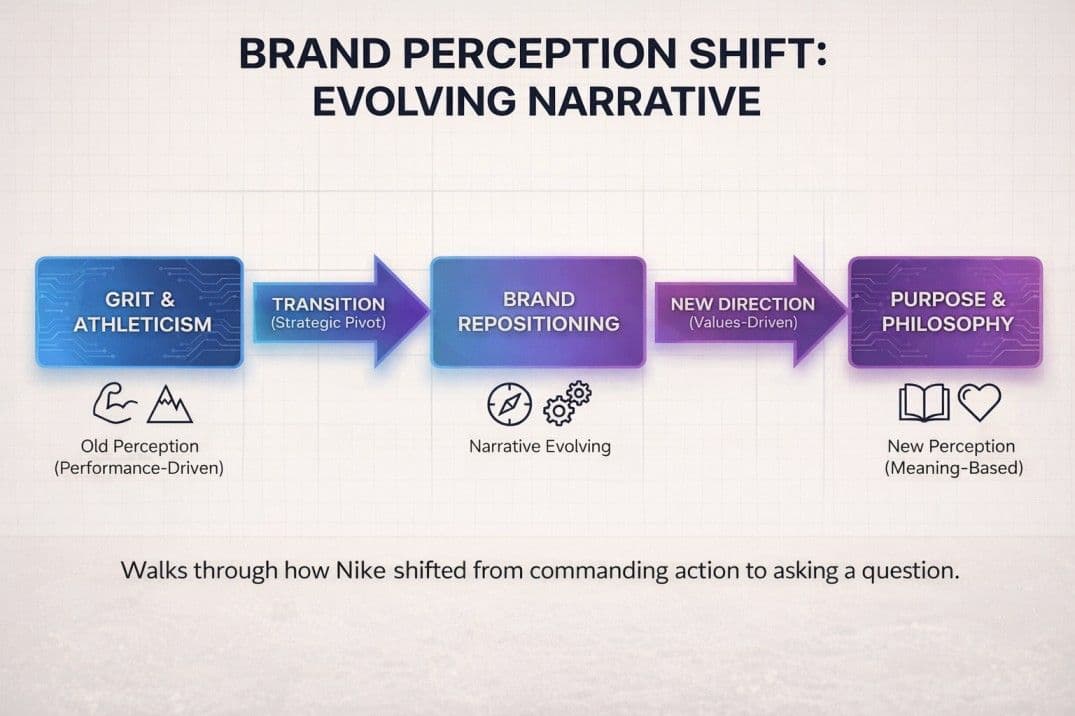 BRAND PERCEPTION SHIFT: EVOLVING NARRATIVE

GRIT & ATHLETICISM

TRANSITION
(Strategic Pivot)

BRAND REPOSITIONING

NEW DIRECTION
(Values-Driven)

PURPOSE & PHILOSOPHY

Old Perception
(Performance-Driven)

Narrative Evolving

New Perception
(Meaning-Based)

Walks through how Nike shifted from commanding action to asking a question.